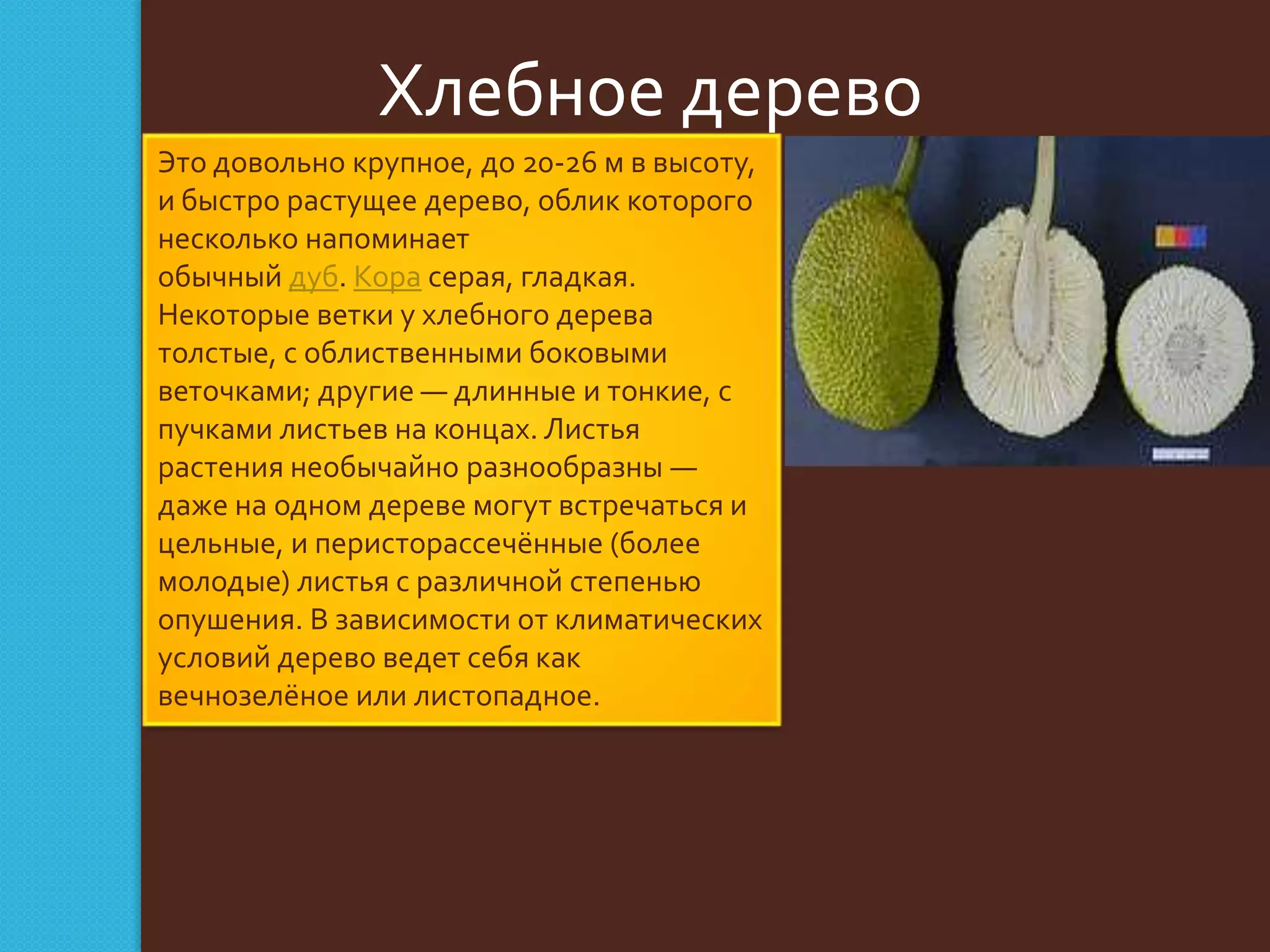 Хлебное дерево

Это довольно крупное, до 20-26 м в высоту, и быстро растущее дерево, облик которого несколько напоминает обычный дуб. Кора серая, гладкая. Некоторые ветки у хлебного дерева толстые, с облиственными боковыми веточками; другие — длинные и тонкие, с пучками листьев на концах. Листья растения необычайно разнообразны — даже на одном дереве могут встречаться и цельные, и перисторассечённые (более молодые) листья с различной степенью опушения. В зависимости от климатических условий дерево ведет себя как вечнозелёное или листопадное.